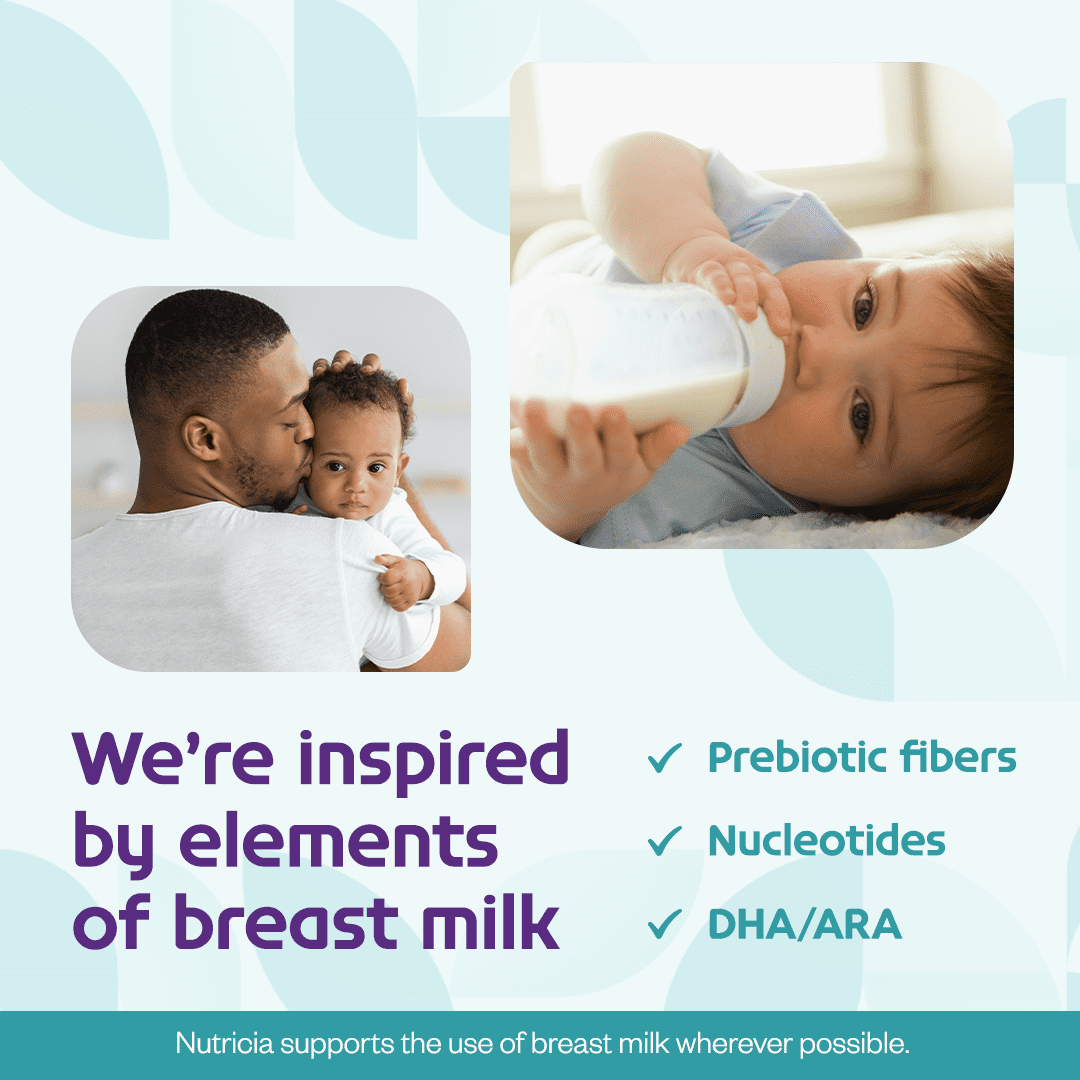 We're inspired by elements of breast milk

✓ Prebiotic fibers

✓ Nucleotides

✓ DHA/ARA

Nutricia supports the use of breast milk wherever possible.